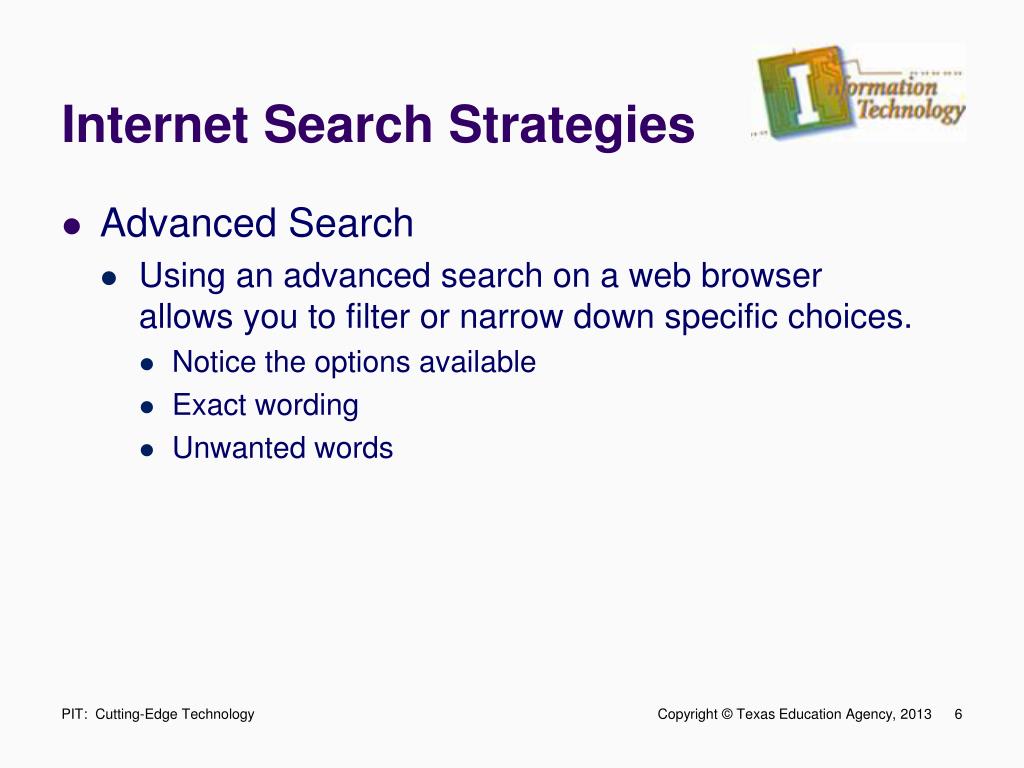 Internet Search Strategies

Information Technology

- Advanced Search
  - Using an advanced search on a web browser allows you to filter or narrow down specific choices.
    - Notice the options available
    - Exact wording
    - Unwanted words

PIT: Cutting-Edge Technology

Copyright © Texas Education Agency, 2013

6